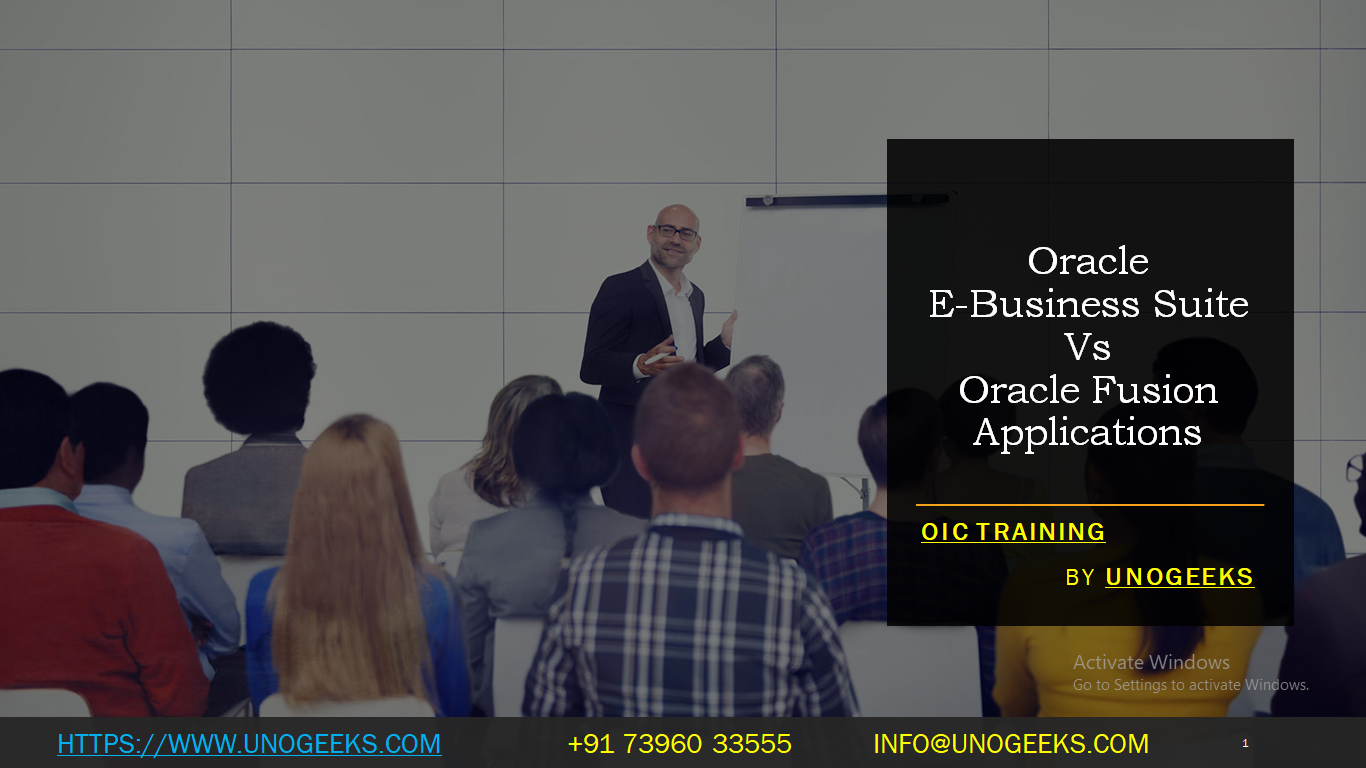 Oracle
E-Business Suite
Vs
Oracle Fusion
Applications

OIC TRAINING

BY UNOGEEKS

Activate Windows
Go to Settings to activate Windows.

HTTPS://WWW.UNOGEEKS.COM +91 73960 33555 INFO@UNOGEEKS.COM 1